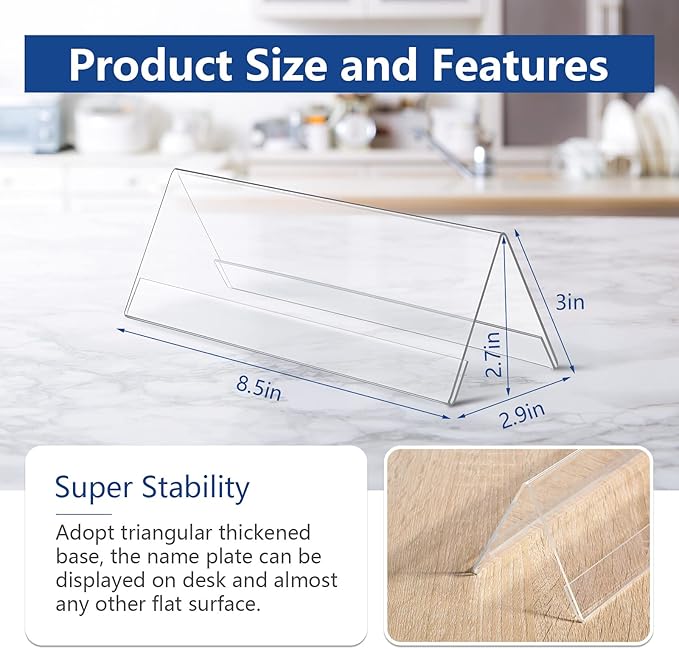 Product Size and Features

3in

2.7in

8.5in

2.9in

Super Stability

Adopt triangular thickened base, the name plate can be displayed on desk and almost any other flat surface.